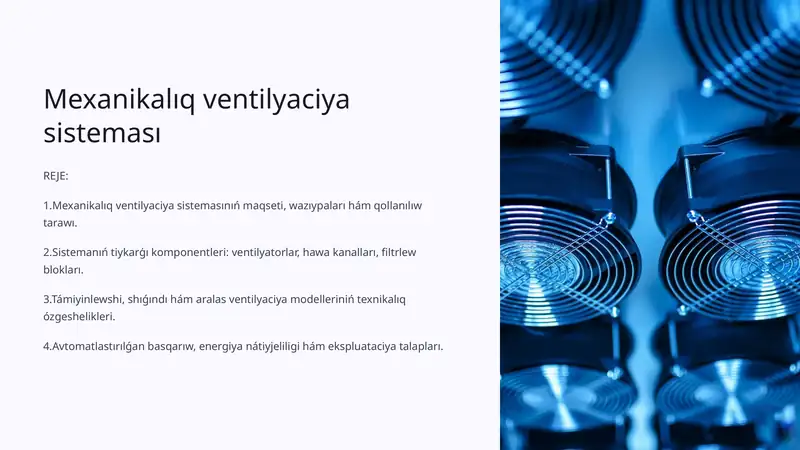 Mexanikalıq ventilyaciya sisteması

REJE:

1.Mexanikalıq ventilyaciya sistemasınıń maqseti, wazıypaları hám qollanılıw tarawı.

2.Sistemanıń tiykarǵı komponentleri: ventilyatorlar, hawa kanalları, filtrlew blokları.

3.Támiyinlewshi, shıǵındı hám aralas ventilyaciya modelleriniń texnikalıq ózgeshelikleri.

4.Avtomatlastırılǵan basqarıw, energiya nátiyjeliligi hám ekspluataciya talapları.